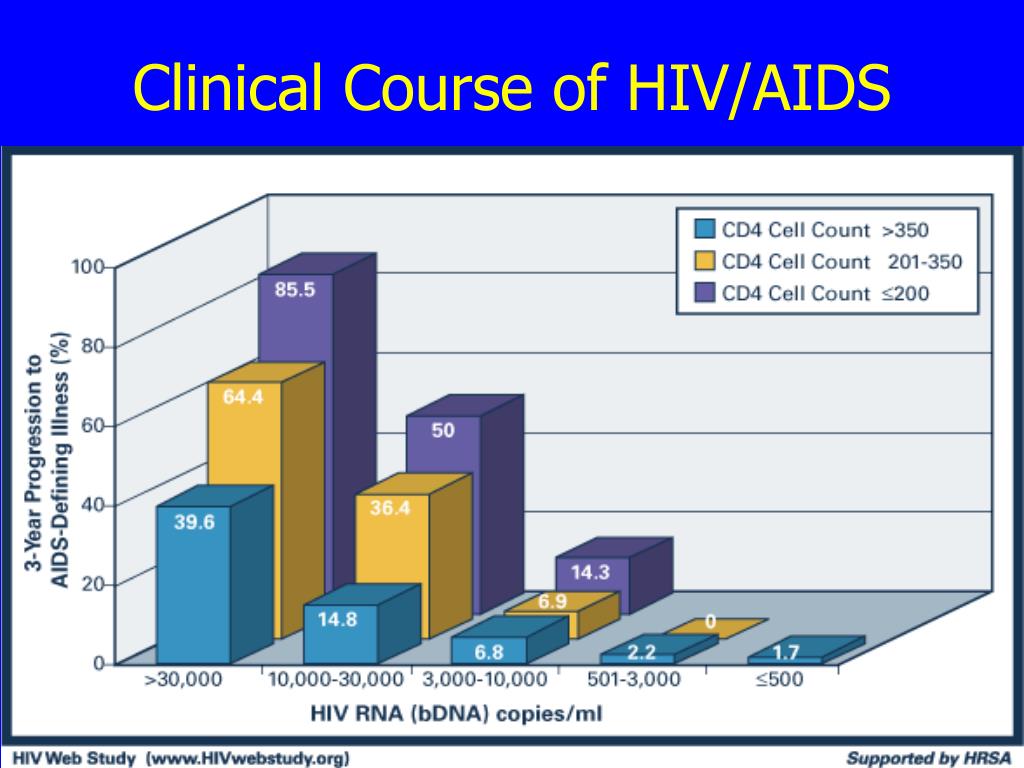 Clinical Course of HIV/AIDS

CD4 Cell Count >350
CD4 Cell Count 201-350
CD4 Cell Count ≤200

3-Year Progression to AIDS-Defining Illness (%)

100
80
60
40
20
0

85.5
64.4
39.6
50
36.4
14.8
14.3
6.9
6.8
0
2.2
1.7

>30,000
10,000-30,000
3,000-10,000
501-3,000
≤500

HIV RNA (bDNA) copies/ml

HIV Web Study (www.HIVwebstudy.org)
Supported by HRSA